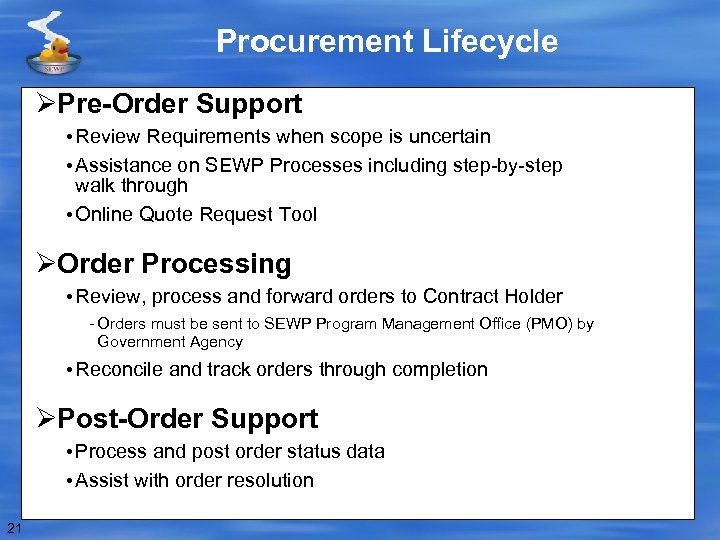 SEWP

Procurement Lifecycle

➢Pre-Order Support

• Review Requirements when scope is uncertain

• Assistance on SEWP Processes including step-by-step walk through

• Online Quote Request Tool

➢Order Processing

• Review, process and forward orders to Contract Holder

- Orders must be sent to SEWP Program Management Office (PMO) by Government Agency

• Reconcile and track orders through completion

➢Post-Order Support

• Process and post order status data

• Assist with order resolution

21